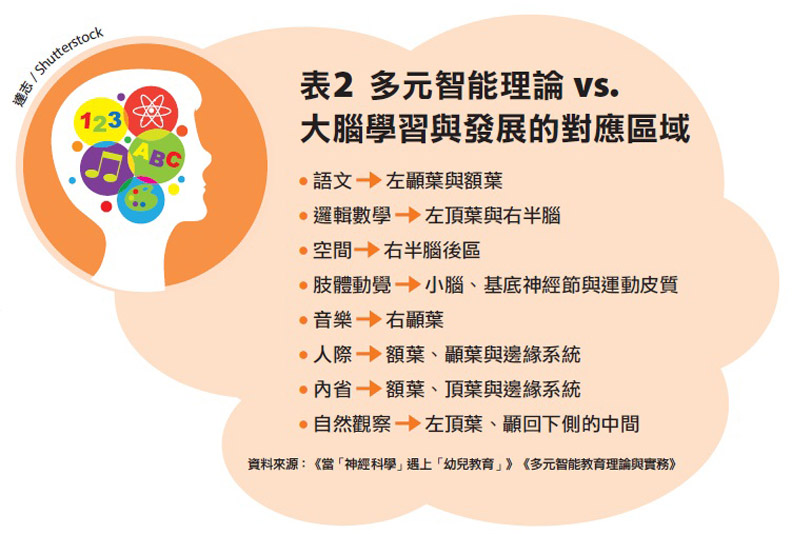 達志 / Shutterstock

123

ABC

表2 多元智能理論 vs. 大腦學習與發展的對應區域

• 語文 → 左顳葉與額葉

• 邏輯數學 → 左頂葉與右半腦

• 空間 → 右半腦後區

• 肢體動覺 → 小腦、基底神經節與運動皮質

• 音樂 → 右顳葉

• 人際 → 額葉、顳葉與邊緣系統

• 內省 → 額葉、頂葉與邊緣系統

• 自然觀察 → 左頂葉、顳回下側的中間

資料來源：《當「神經科學」遇上「幼兒教育」》《多元智能教育理論與實務》